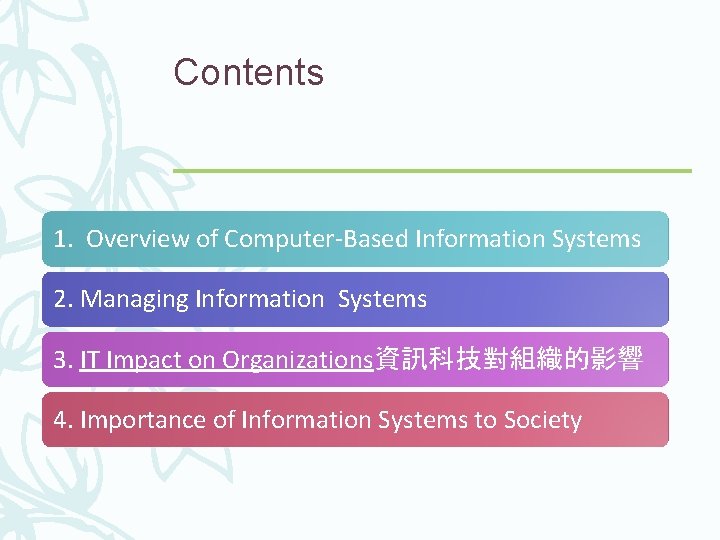 Contents

1. Overview of Computer-Based Information Systems

2. Managing Information Systems

3. IT Impact on Organizations資訊科技對組織的影響

4. Importance of Information Systems to Society